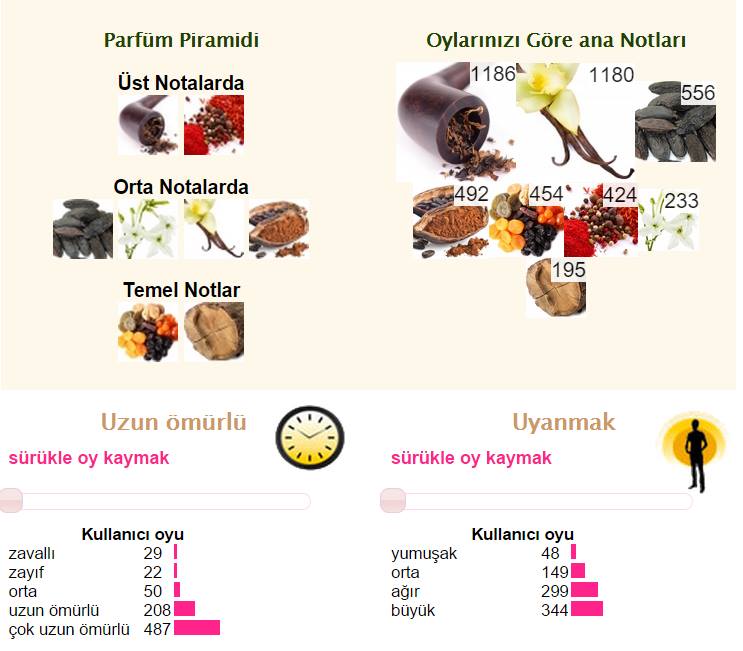 Parfüm Piramidi

Üst Notalarda

Orta Notalarda

Temel Notlar

Oylarınızı Göre ana Notları

1186 1180 556

492 454 424 233

195

Uzun ömürlü

sürükle oy kaymak

Kullanıcı oyu

| | |
|---|---|
| zavallı | 29 |
| zayıf | 22 |
| orta | 50 |
| uzun ömürlü | 208 |
| çok uzun ömürlü | 487 |

Uyanmak

sürükle oy kaymak

Kullanıcı oyu

| | |
|---|---|
| yumuşak | 48 |
| orta | 149 |
| ağır | 299 |
| büyük | 344 |